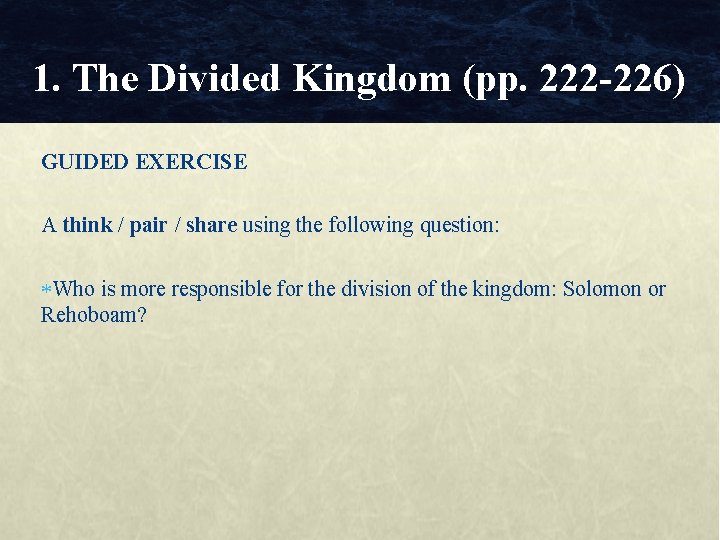 1. The Divided Kingdom (pp. 222-226)

GUIDED EXERCISE

A think / pair / share using the following question:

*Who is more responsible for the division of the kingdom: Solomon or Rehoboam?